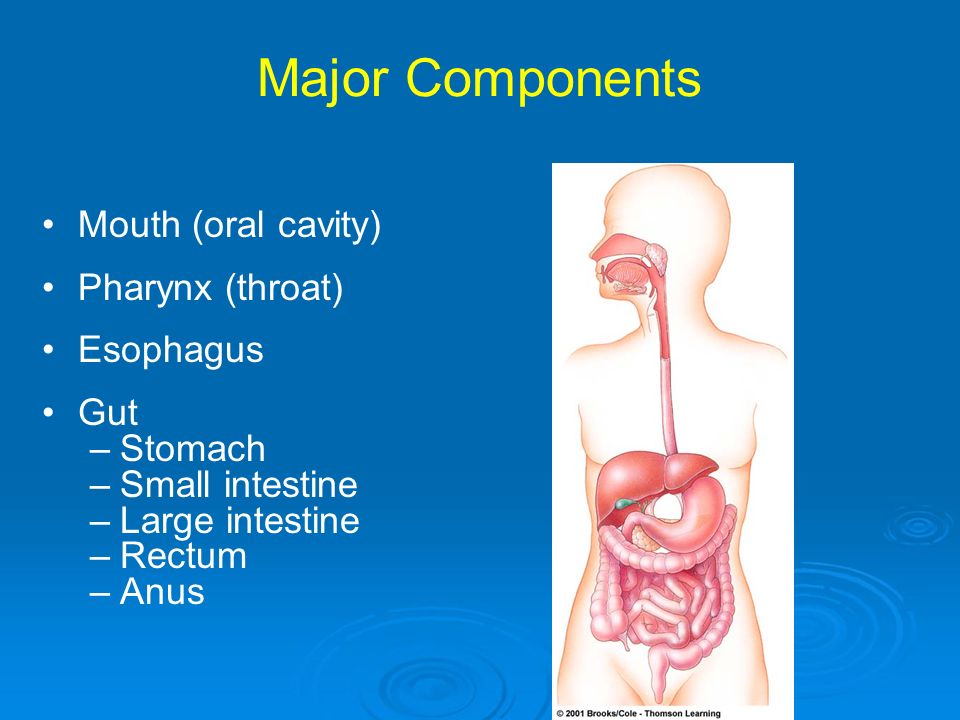 Major Components

• Mouth (oral cavity)
• Pharynx (throat)
• Esophagus
• Gut
– Stomach
– Small intestine
– Large intestine
– Rectum
– Anus

© 2001 Brooks/Cole - Thomson Learning